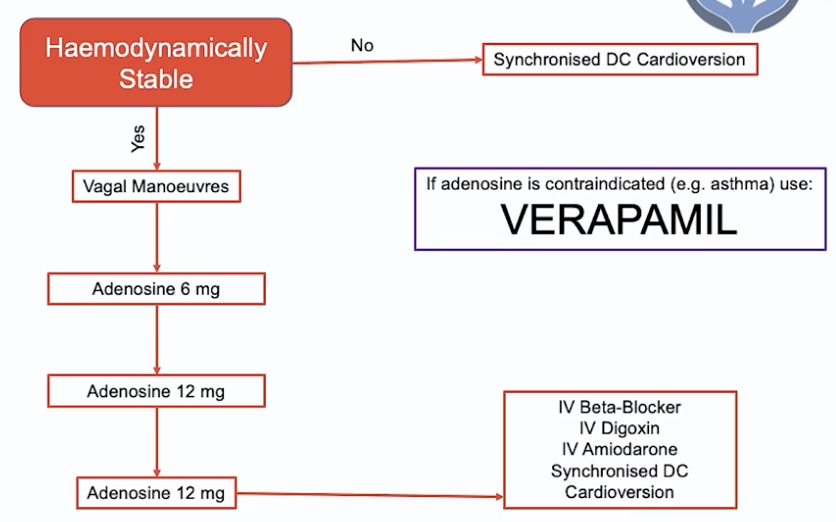 Haemodynamically Stable

No

Synchronised DC Cardioversion

Yes

Vagal Manoeuvres

If adenosine is contraindicated (e.g. asthma) use:
VERAPAMIL

Adenosine 6 mg

Adenosine 12 mg

Adenosine 12 mg

IV Beta-Blocker
IV Digoxin
IV Amiodarone
Synchronised DC Cardioversion